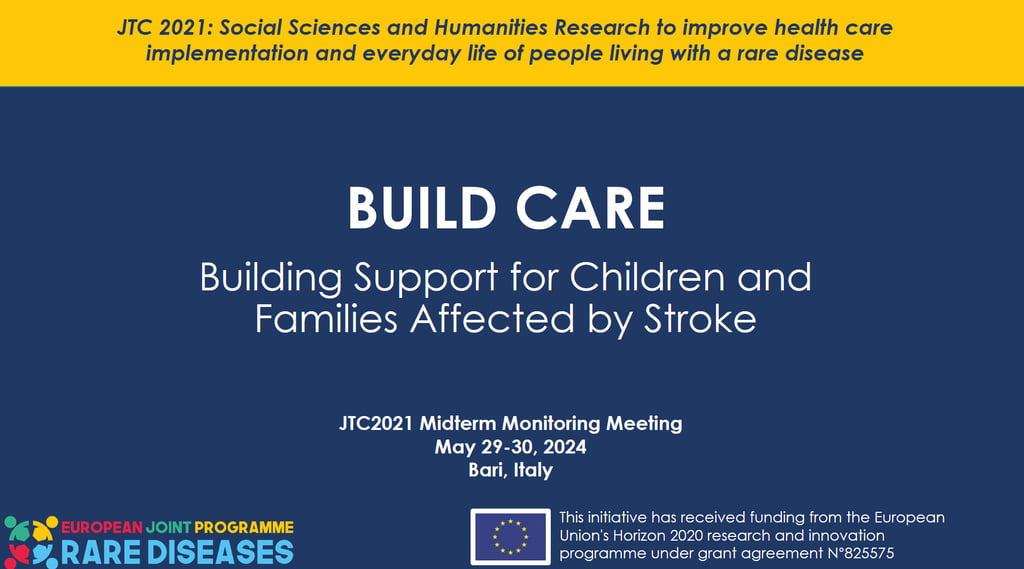 JTC 2021: Social Sciences and Humanities Research to improve health care implementation and everyday life of people living with a rare disease

BUILD CARE

Building Support for Children and Families Affected by Stroke

JTC2021 Midterm Monitoring Meeting
May 29-30, 2024
Bari, Italy

EUROPEAN JOINT PROGRAMME
RARE DISEASES

This initiative has received funding from the European Union's Horizon 2020 research and innovation programme under grant agreement N°825575